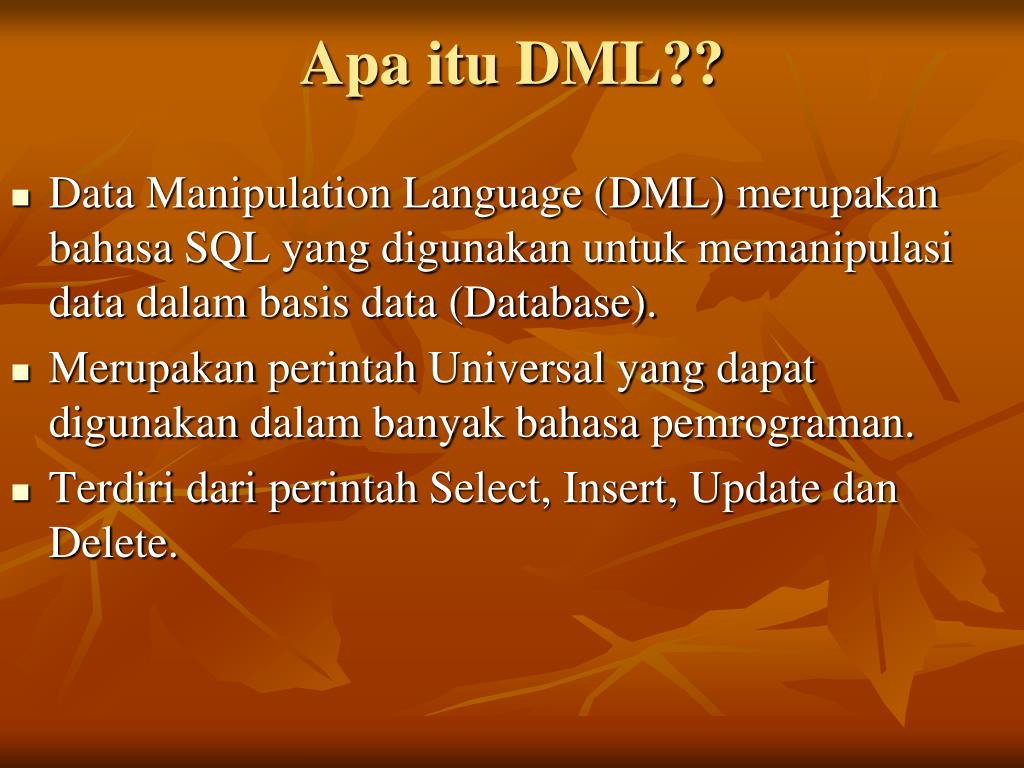 Apa itu DML??

- Data Manipulation Language (DML) merupakan bahasa SQL yang digunakan untuk memanipulasi data dalam basis data (Database).
- Merupakan perintah Universal yang dapat digunakan dalam banyak bahasa pemrograman.
- Terdiri dari perintah Select, Insert, Update dan Delete.